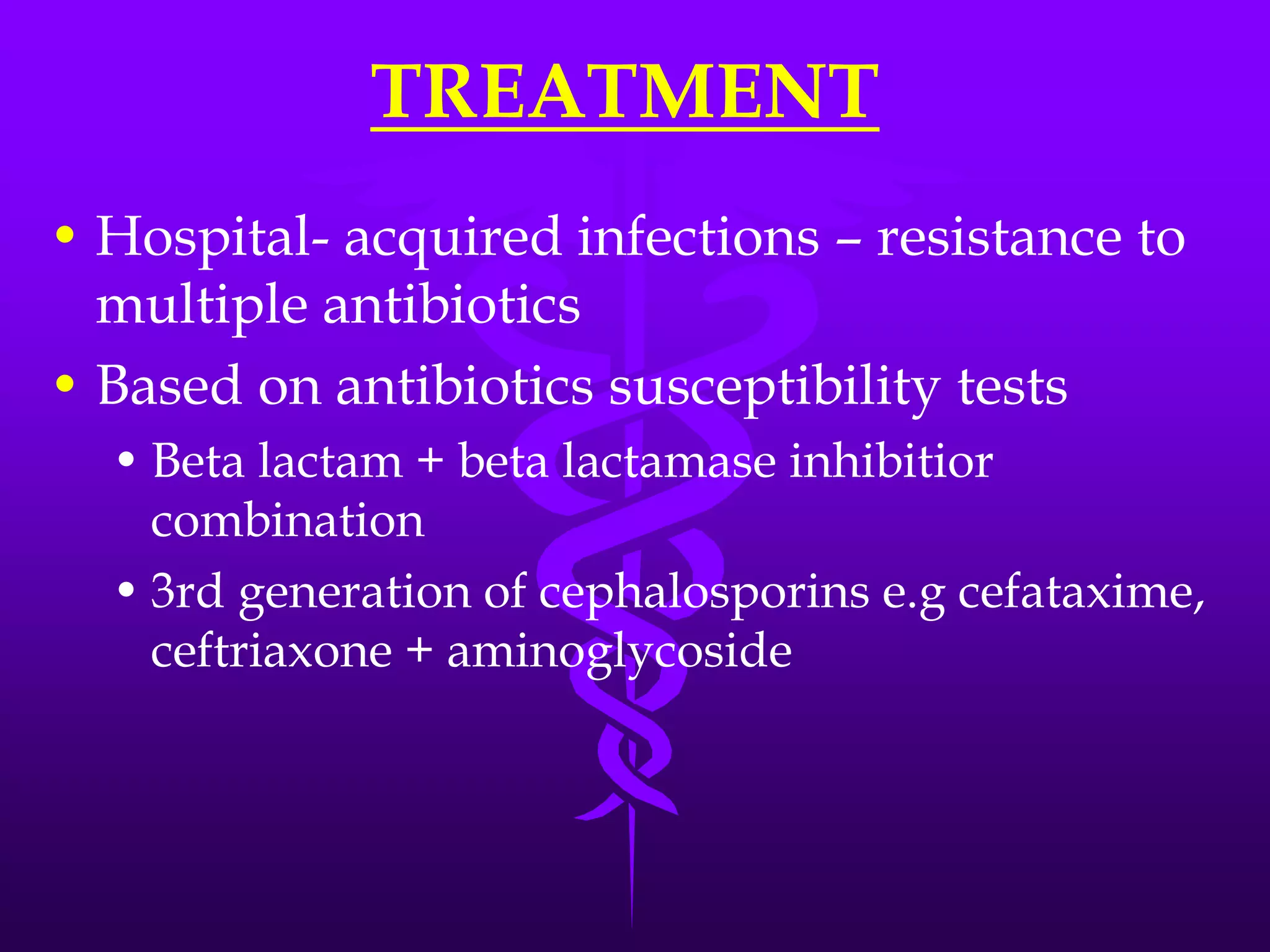 TREATMENT

• Hospital- acquired infections – resistance to multiple antibiotics
• Based on antibiotics susceptibility tests
  • Beta lactam + beta lactamase inhibitior combination
  • 3rd generation of cephalosporins e.g cefataxime, ceftriaxone + aminoglycoside